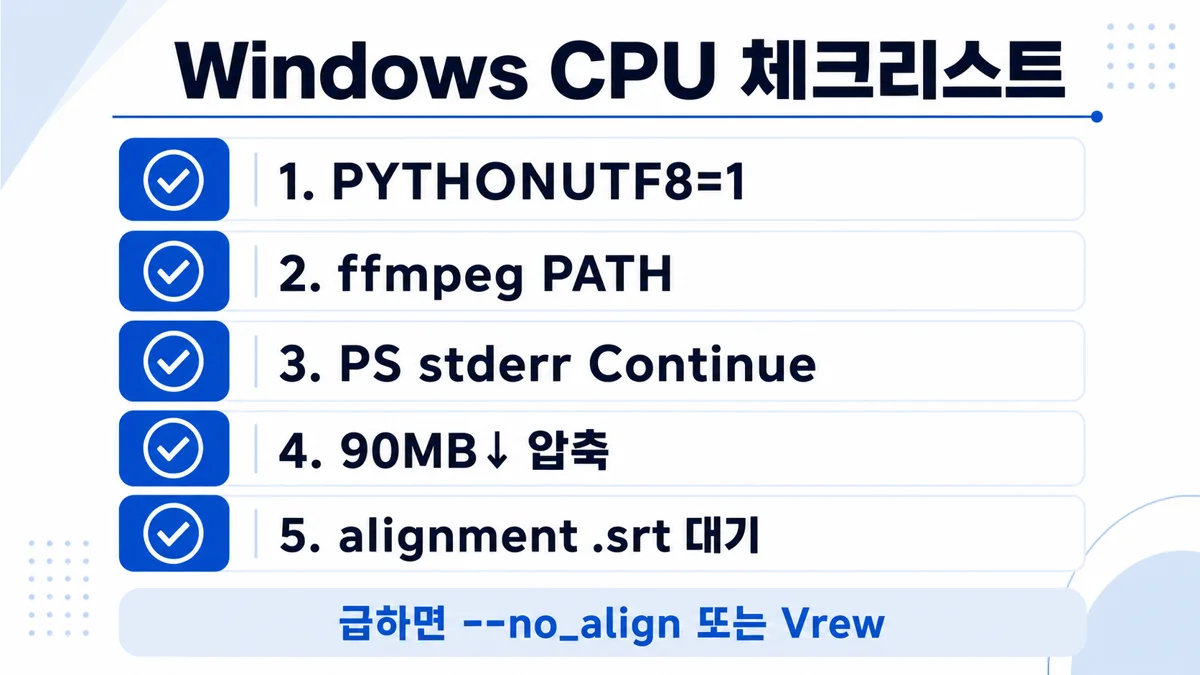 Windows CPU 체크리스트

1. PYTHONUTF8=1

2. ffmpeg PATH

3. PS stderr Continue

4. 90MB↓ 압축

5. alignment .srt 대기

급하면 --no_align 또는 Vrew